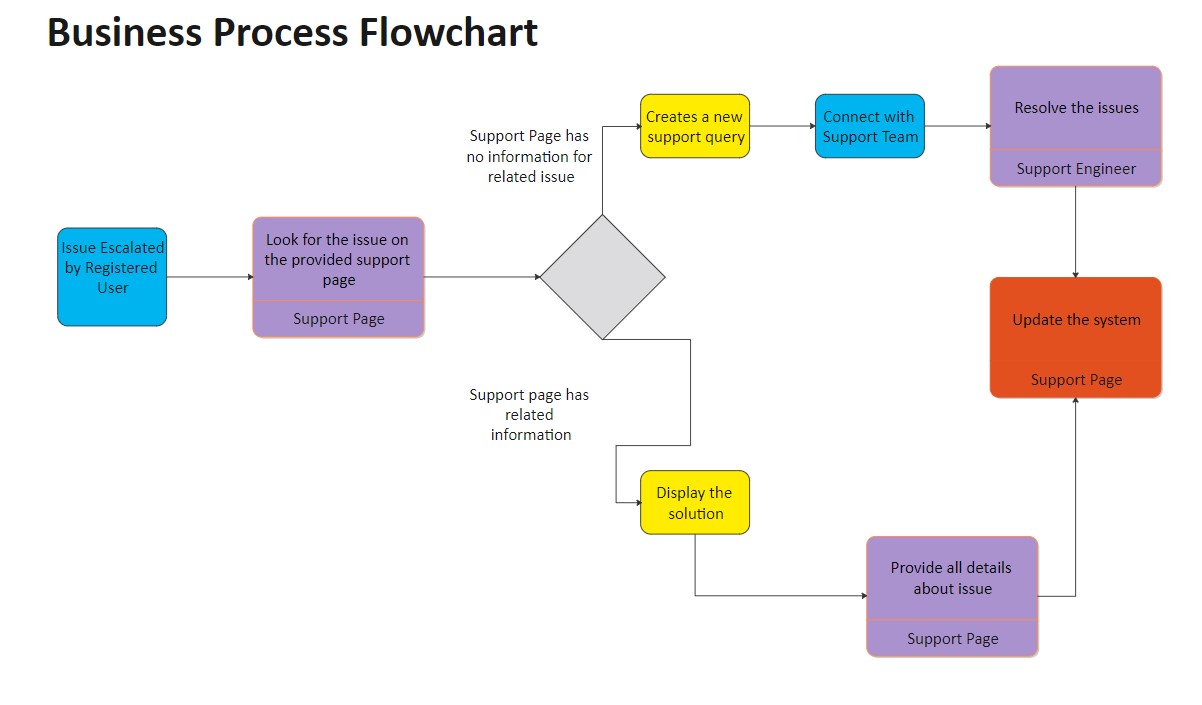 Business Process Flowchart

Issue Escalated by Registered User

Look for the issue on the provided support page

Support Page

Support Page has no information for related issue

Creates a new support query

Connect with Support Team

Resolve the issues

Support Engineer

Update the system

Support Page

Support page has related information

Display the solution

Provide all details about issue

Support Page